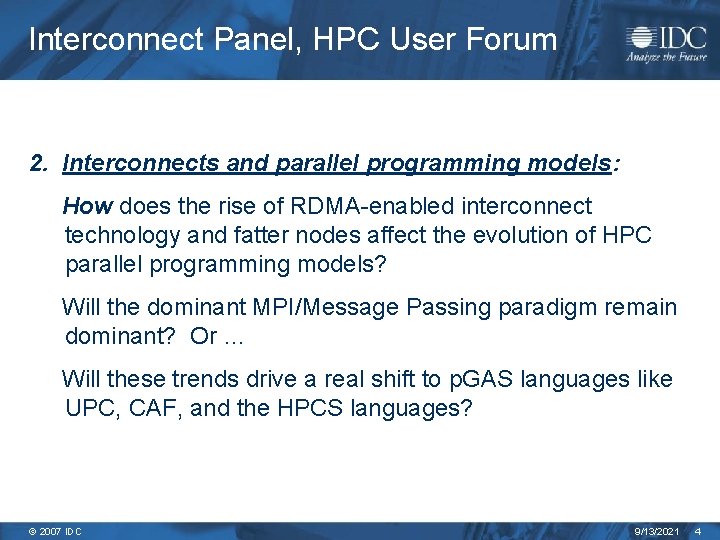 Interconnect Panel, HPC User Forum

IDC
Analyze the Future

2. Interconnects and parallel programming models:

How does the rise of RDMA-enabled interconnect technology and fatter nodes affect the evolution of HPC parallel programming models?

Will the dominant MPI/Message Passing paradigm remain dominant? Or ...

Will these trends drive a real shift to pGAS languages like UPC, CAF, and the HPCS languages?

© 2007 IDC

9/13/2021 4